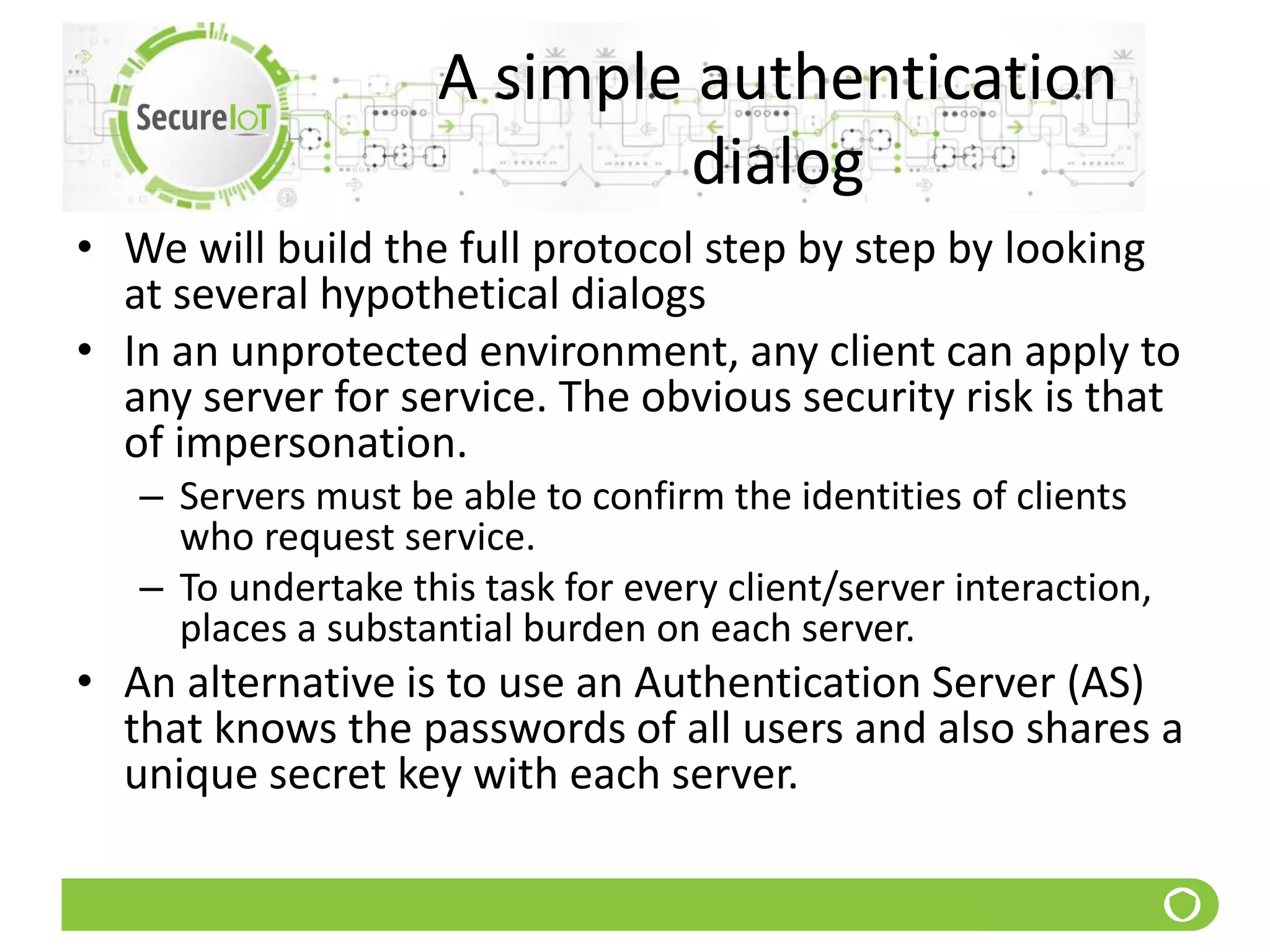 SecureIoT

A simple authentication dialog

• We will build the full protocol step by step by looking at several hypothetical dialogs

• In an unprotected environment, any client can apply to any server for service. The obvious security risk is that of impersonation.

– Servers must be able to confirm the identities of clients who request service.

– To undertake this task for every client/server interaction, places a substantial burden on each server.

• An alternative is to use an Authentication Server (AS) that knows the passwords of all users and also shares a unique secret key with each server.